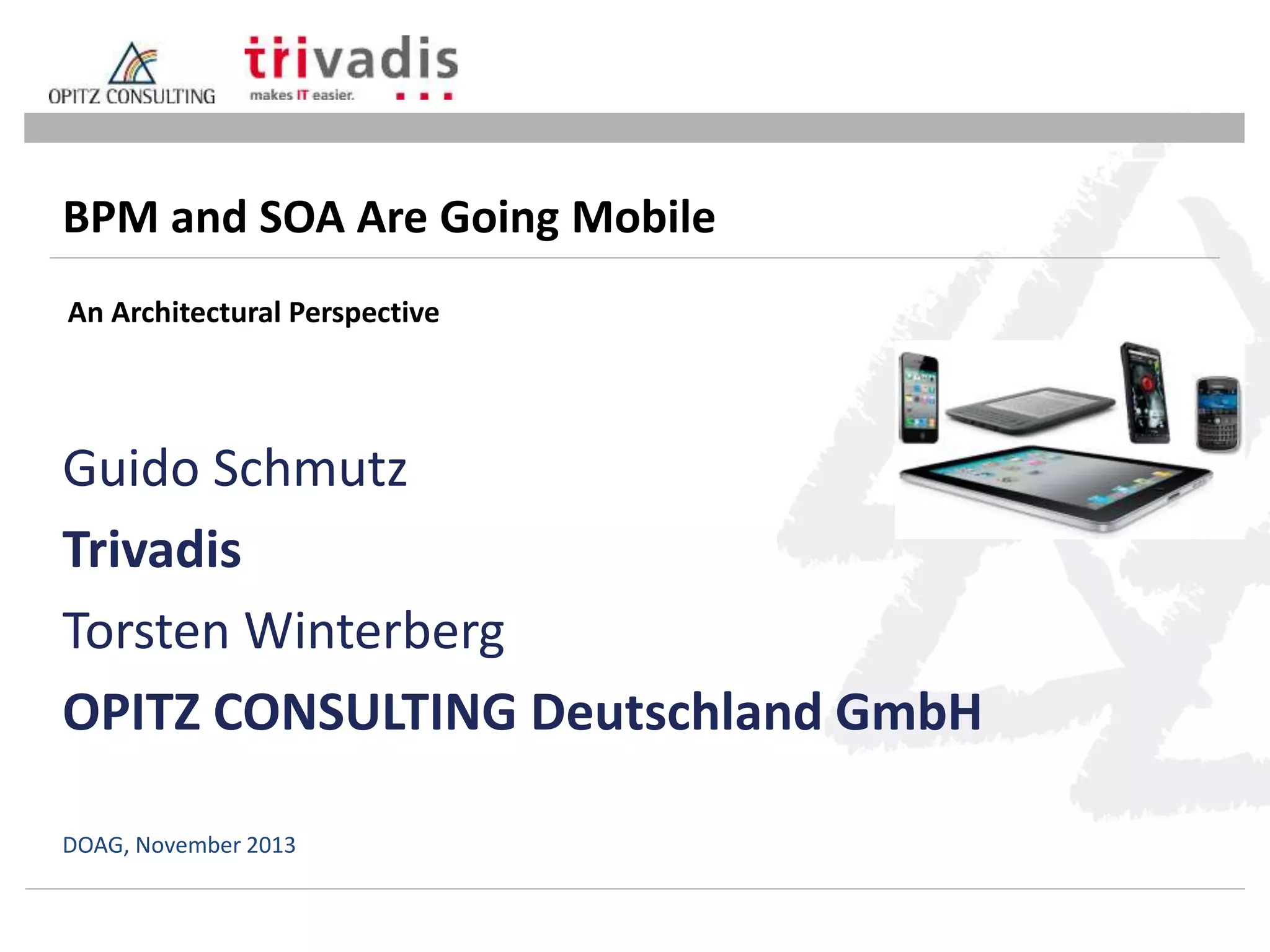 OPITZ CONSULTING

trivadis
makes IT easier.

BPM and SOA Are Going Mobile

An Architectural Perspective

Guido Schmutz

Trivadis

Torsten Winterberg

OPITZ CONSULTING Deutschland GmbH

DOAG, November 2013